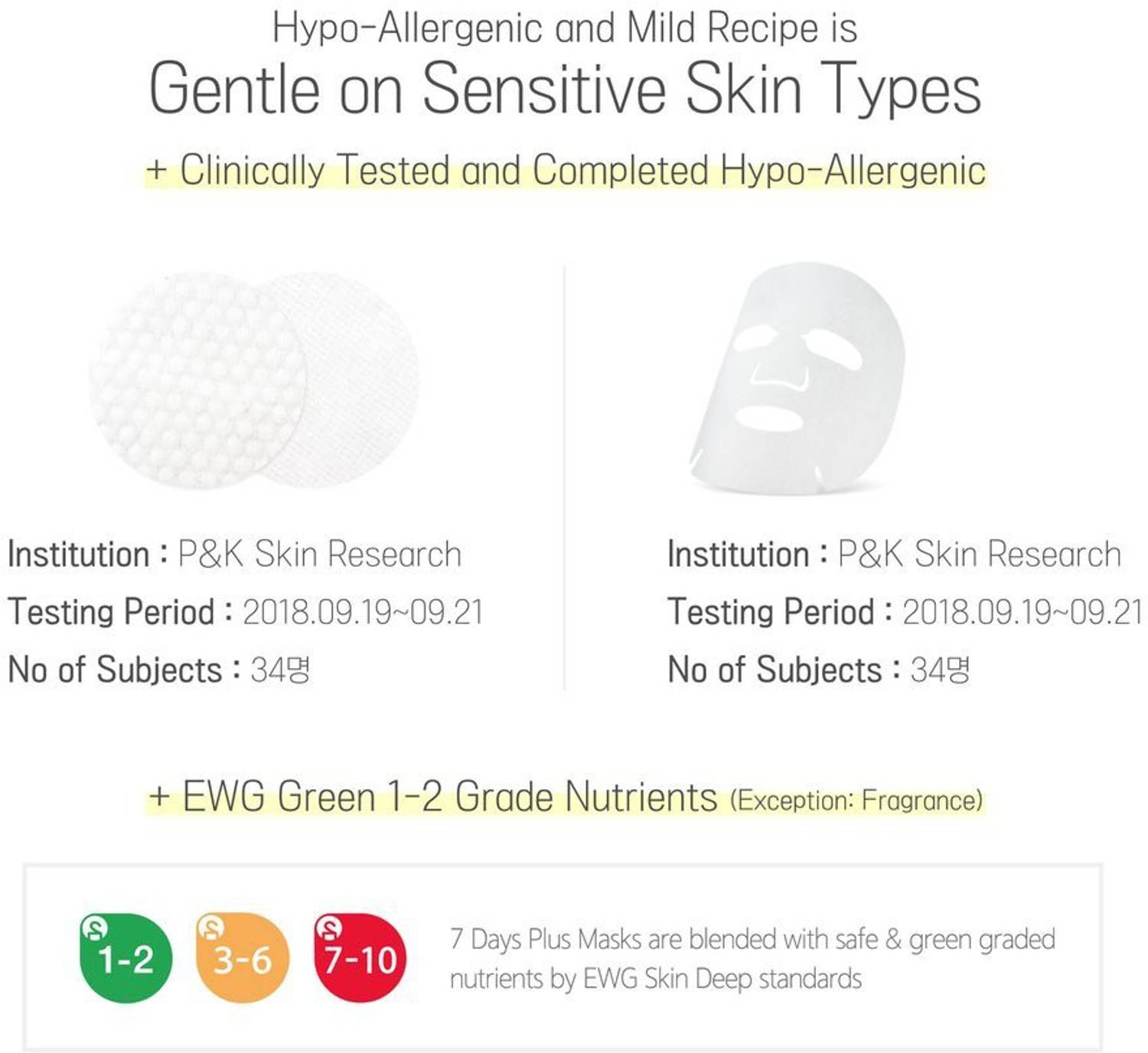 Hypo-Allergenic and Mild Recipe is
Gentle on Sensitive Skin Types

+ Clinically Tested and Completed Hypo-Allergenic

Institution : P&K Skin Research
Testing Period : 2018.09.19~09.21
No of Subjects : 34명

Institution : P&K Skin Research
Testing Period : 2018.09.19~09.21
No of Subjects : 34명

+ EWG Green 1-2 Grade Nutrients (Exception: Fragrance)

1-2
3-6
7-10

7 Days Plus Masks are blended with safe & green graded nutrients by EWG Skin Deep standards